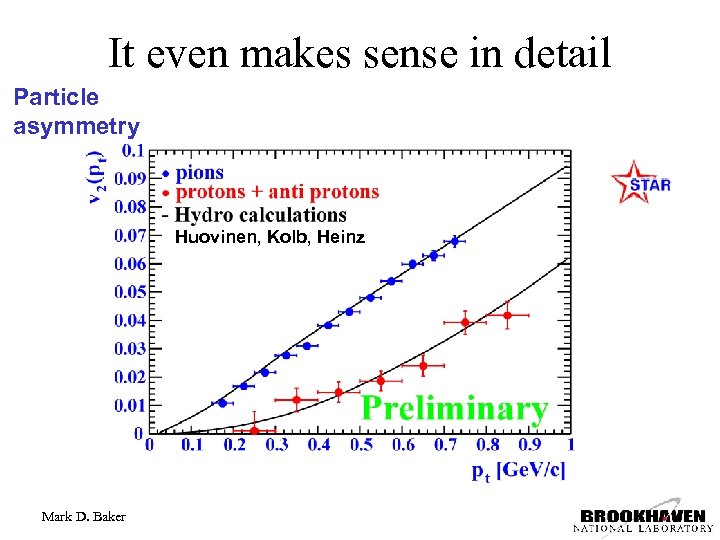 It even makes sense in detail

Particle asymmetry

$v_2(p_t)$

0.1
0.09
0.08
0.07
0.06
0.05
0.04
0.03
0.02
0.01
0

• pions
• protons + anti protons
- Hydro calculations
Huovinen, Kolb, Heinz

Preliminary

0 0.1 0.2 0.3 0.4 0.5 0.6 0.7 0.8 0.9 1

$p_t$ [GeV/c]

STAR

Mark D. Baker

BROOKHAVEN
NATIONAL LABORATORY